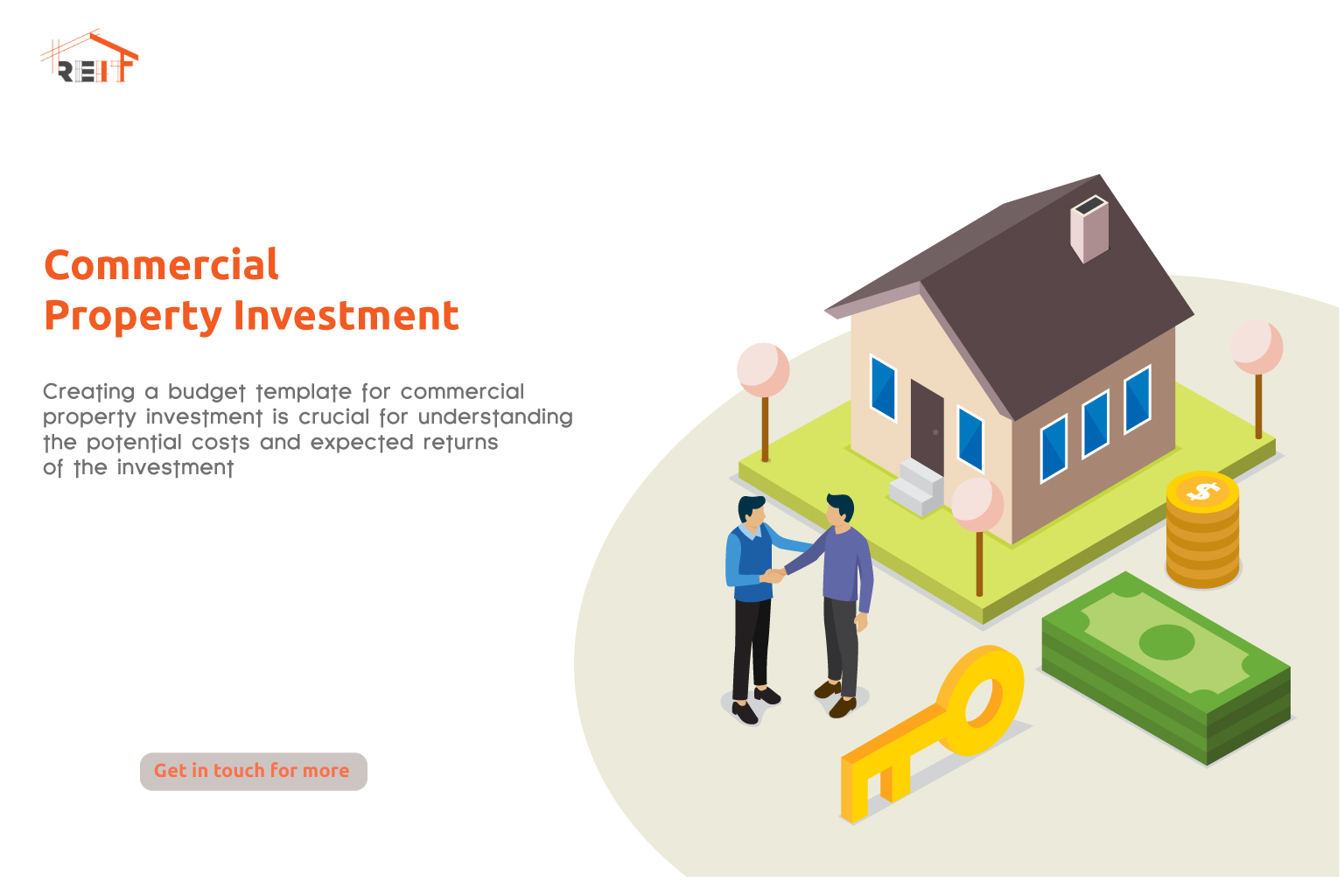 REIT

Commercial
Property Investment

Creating a budget template for commercial property investment is crucial for understanding the potential costs and expected returns of the investment

Get in touch for more

$